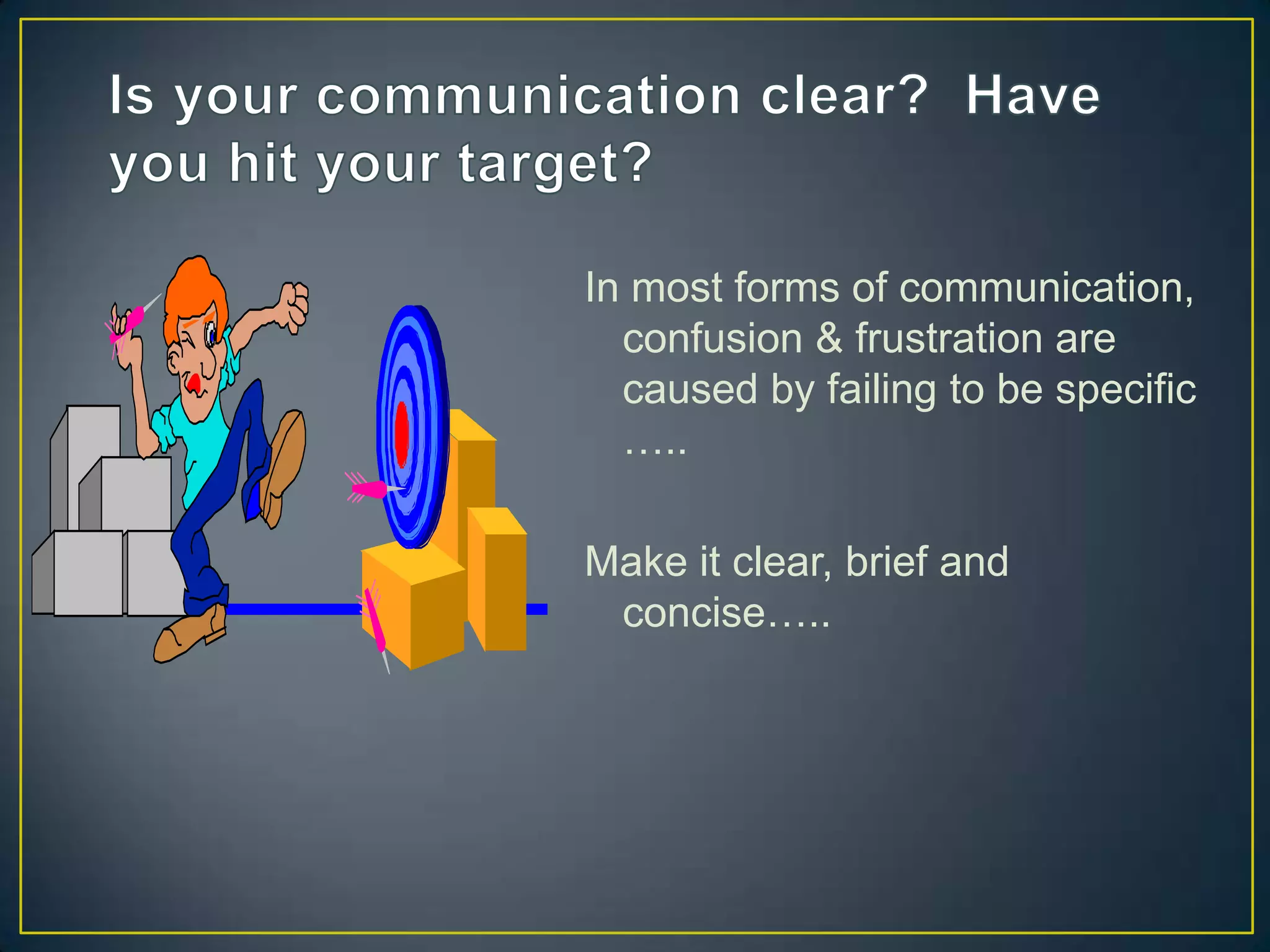 Is your communication clear?  Have you hit your target?

In most forms of communication, confusion & frustration are caused by failing to be specific …..

Make it clear, brief and concise…..